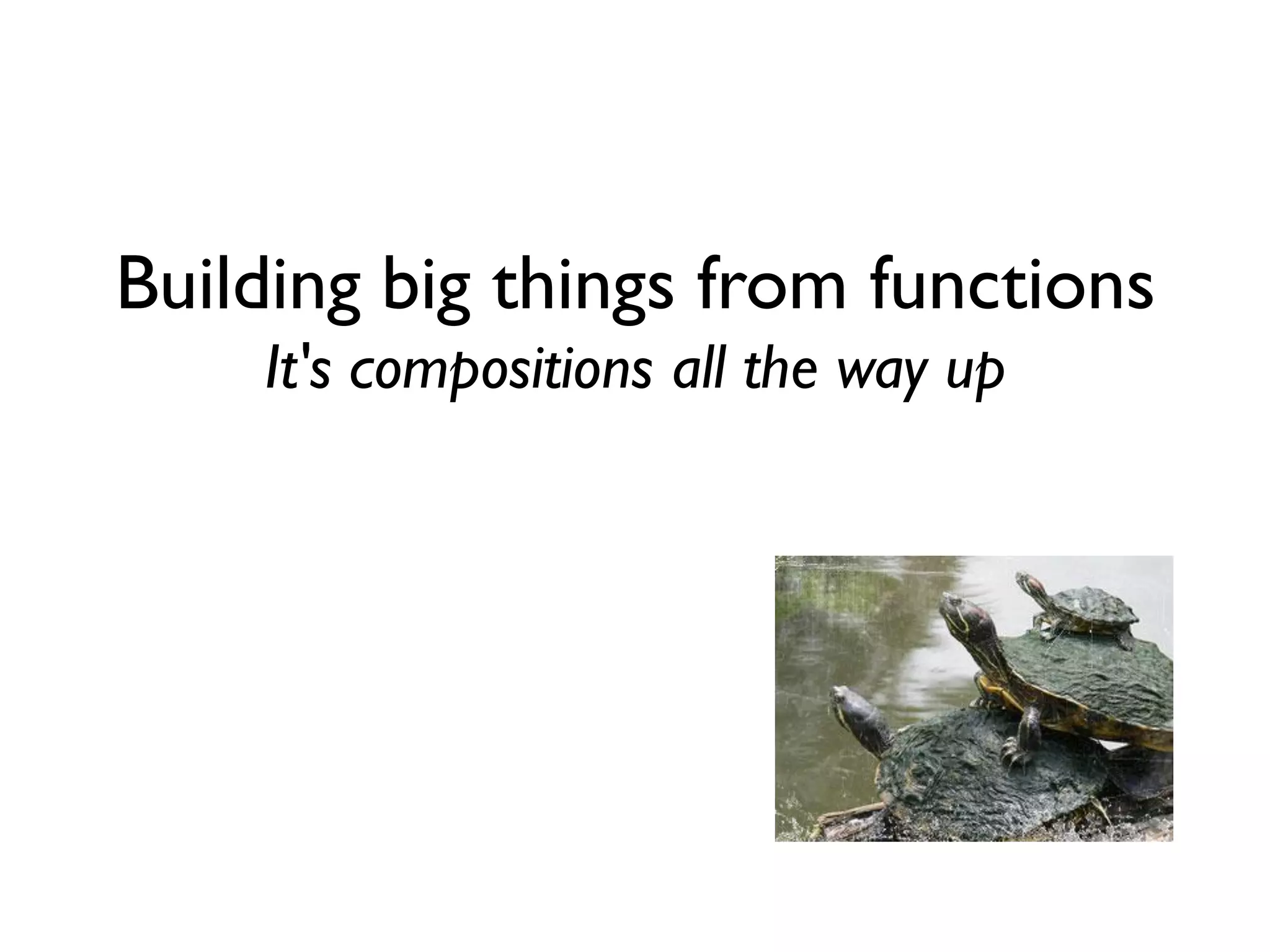 Building big things from functions

It's compositions all the way up